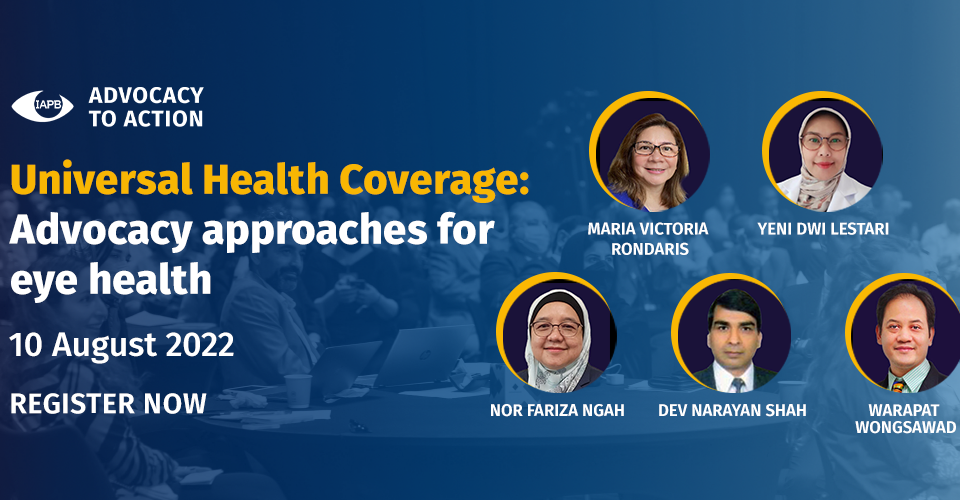 IAPB ADVOCACY TO ACTION

Universal Health Coverage: Advocacy approaches for eye health

10 August 2022

REGISTER NOW

MARIA VICTORIA RONDARIS

YENI DWI LESTARI

NOR FARIZA NGAH

DEV NARAYAN SHAH

WARAPAT WONGSAWAD